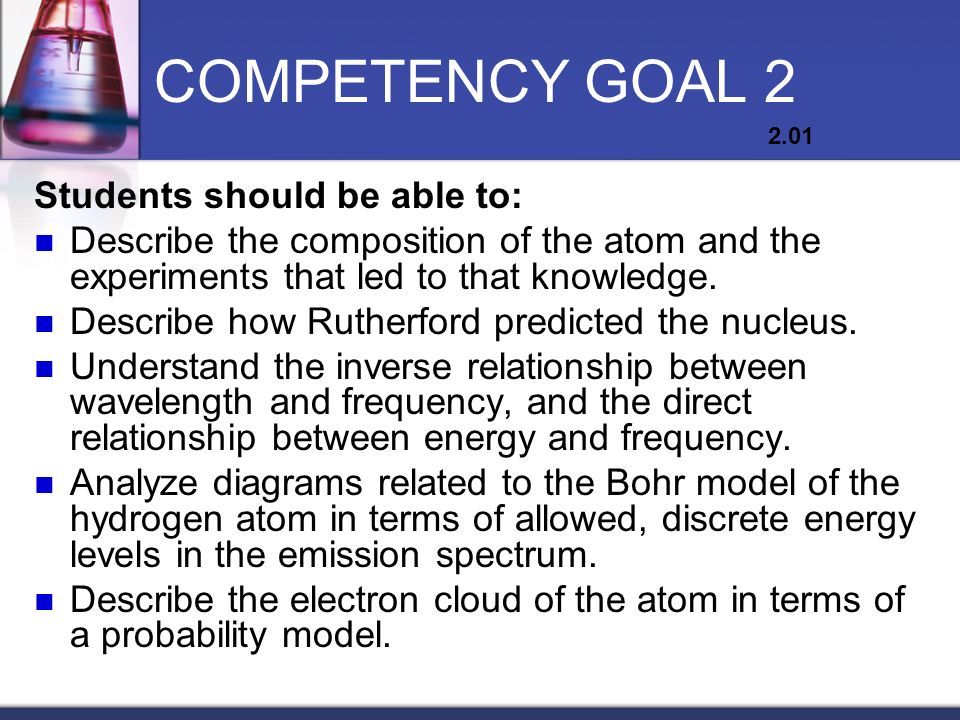 COMPETENCY GOAL 2

2.01

Students should be able to:

- Describe the composition of the atom and the experiments that led to that knowledge.
- Describe how Rutherford predicted the nucleus.
- Understand the inverse relationship between wavelength and frequency, and the direct relationship between energy and frequency.
- Analyze diagrams related to the Bohr model of the hydrogen atom in terms of allowed, discrete energy levels in the emission spectrum.
- Describe the electron cloud of the atom in terms of a probability model.